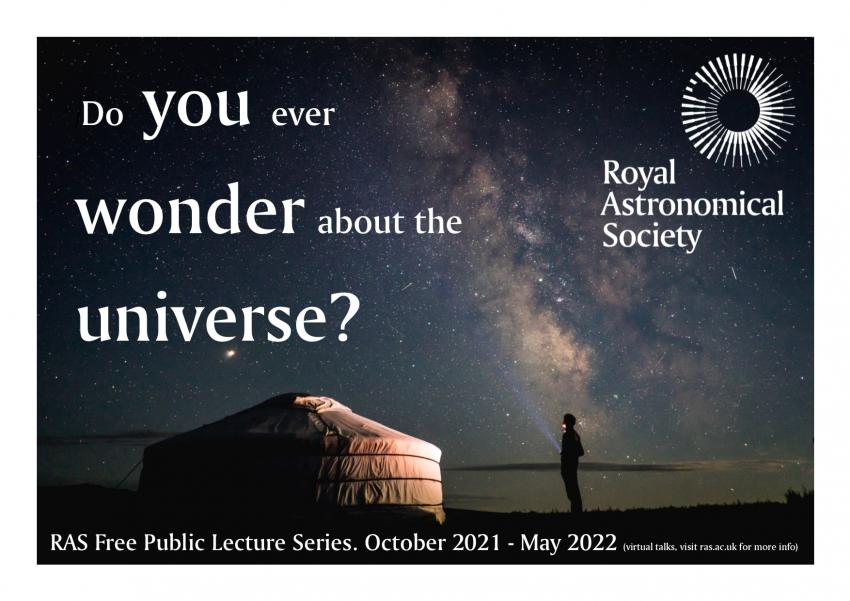 Do you ever wonder about the universe?

Royal Astronomical Society

RAS Free Public Lecture Series. October 2021 - May 2022 (virtual talks, visit ras.ac.uk for more info)